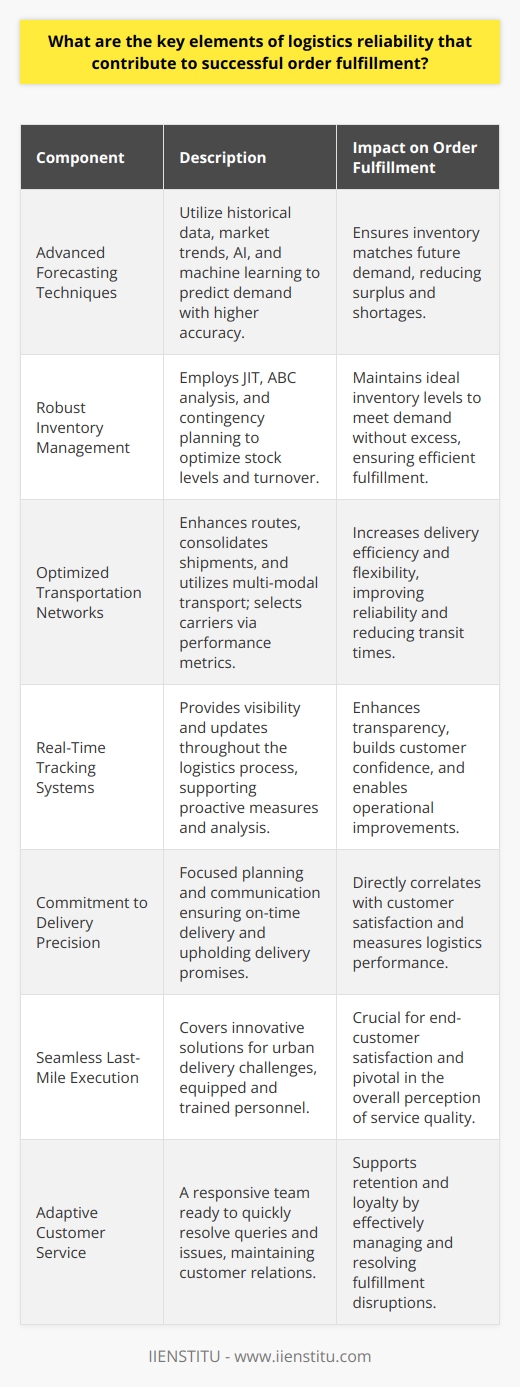 What are the key elements of logistics reliability that contribute to successful order fulfillment?

| Component | Description | Impact on Order Fulfillment |
|---|---|---|
| Advanced Forecasting Techniques | Utilize historical data, market trends, AI, and machine learning to predict demand with higher accuracy. | Ensures inventory matches future demand, reducing surplus and shortages. |
| Robust Inventory Management | Employs JIT, ABC analysis, and contingency planning to optimize stock levels and turnover. | Maintains ideal inventory levels to meet demand without excess, ensuring efficient fulfillment. |
| Optimized Transportation Networks | Enhances routes, consolidates shipments, and utilizes multi-modal transport; selects carriers via performance metrics. | Increases delivery efficiency and flexibility, improving reliability and reducing transit times. |
| Real-Time Tracking Systems | Provides visibility and updates throughout the logistics process, supporting proactive measures and analysis. | Enhances transparency, builds customer confidence, and enables operational improvements. |
| Commitment to Delivery Precision | Focused planning and communication ensuring on-time delivery and upholding delivery promises. | Directly correlates with customer satisfaction and measures logistics performance. |
| Seamless Last-Mile Execution | Covers innovative solutions for urban delivery challenges, equipped and trained personnel. | Crucial for end-customer satisfaction and pivotal in the overall perception of service quality. |
| Adaptive Customer Service | A responsive team ready to quickly resolve queries and issues, maintaining customer relations. | Supports retention and loyalty by effectively managing and resolving fulfillment disruptions. |

IIENSTITU - www.iienstitu.com